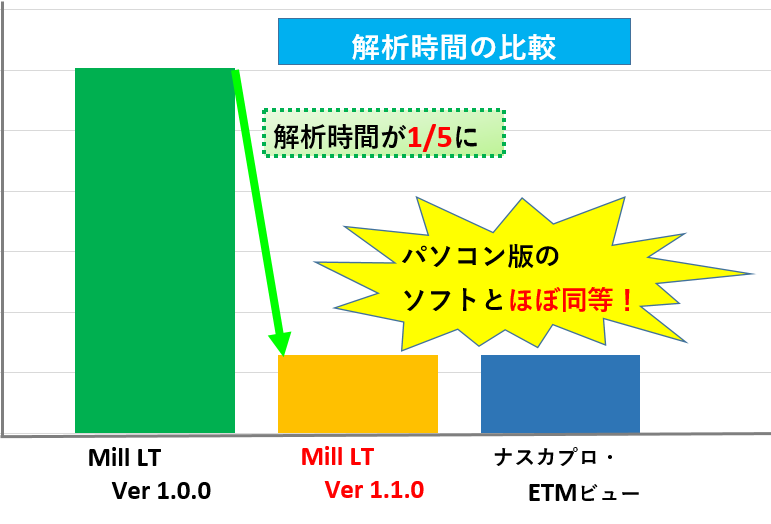 解析時間の比較

解析時間が1/5に

パソコン版の
ソフトとほぼ同等！

Mill LT
Ver 1.0.0

Mill LT
Ver 1.1.0

ナスカプロ・
ETMビュー